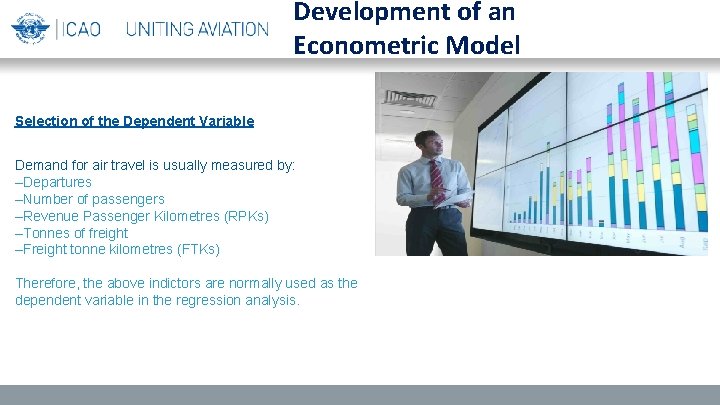 ICAO UNITING AVIATION

Development of an Econometric Model

Selection of the Dependent Variable

Demand for air travel is usually measured by:
–Departures
–Number of passengers
–Revenue Passenger Kilometres (RPKs)
–Tonnes of freight
–Freight tonne kilometres (FTKs)

Therefore, the above indictors are normally used as the dependent variable in the regression analysis.